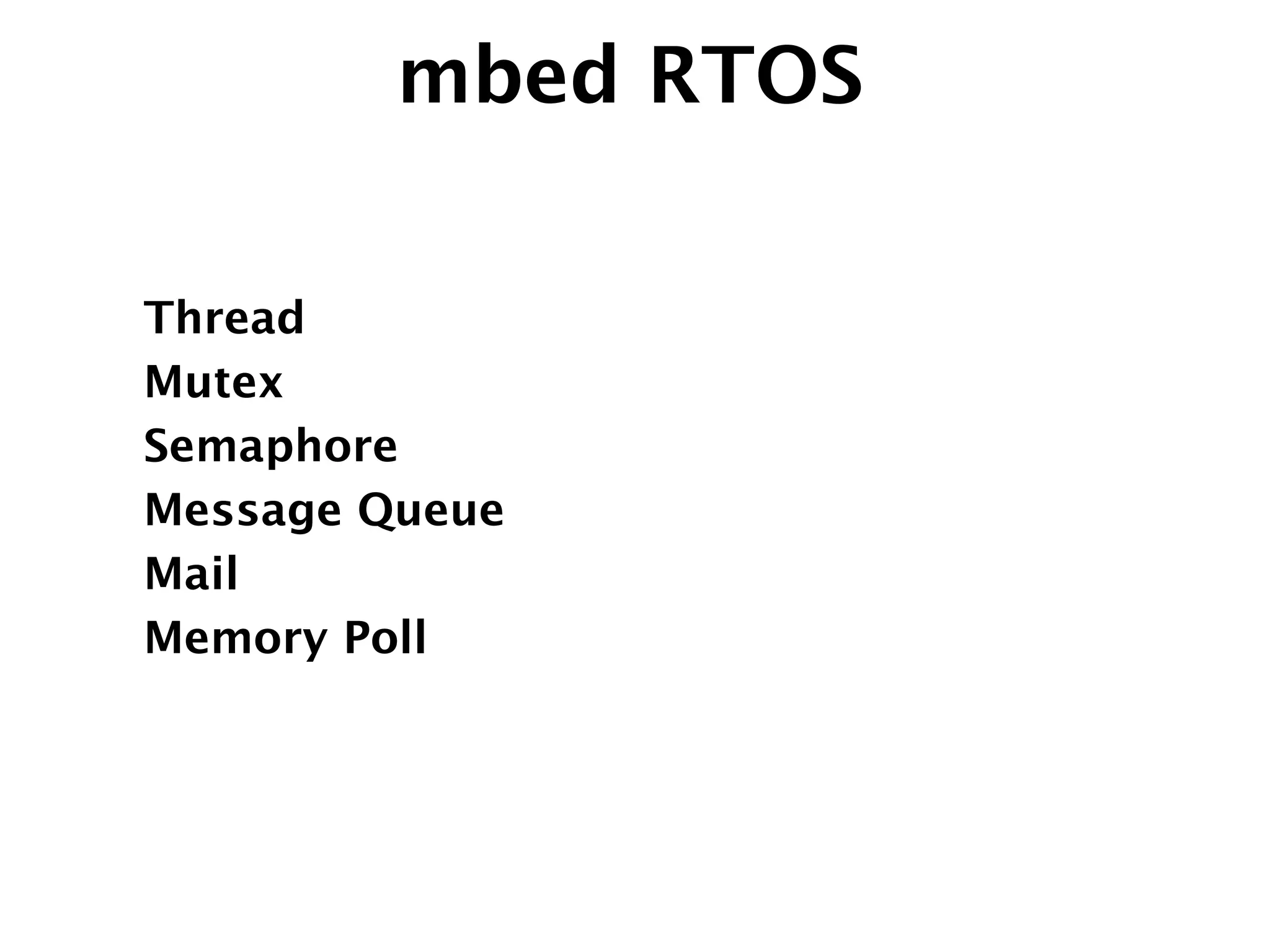 mbed RTOS

Thread
Mutex
Semaphore
Message Queue
Mail
Memory Poll